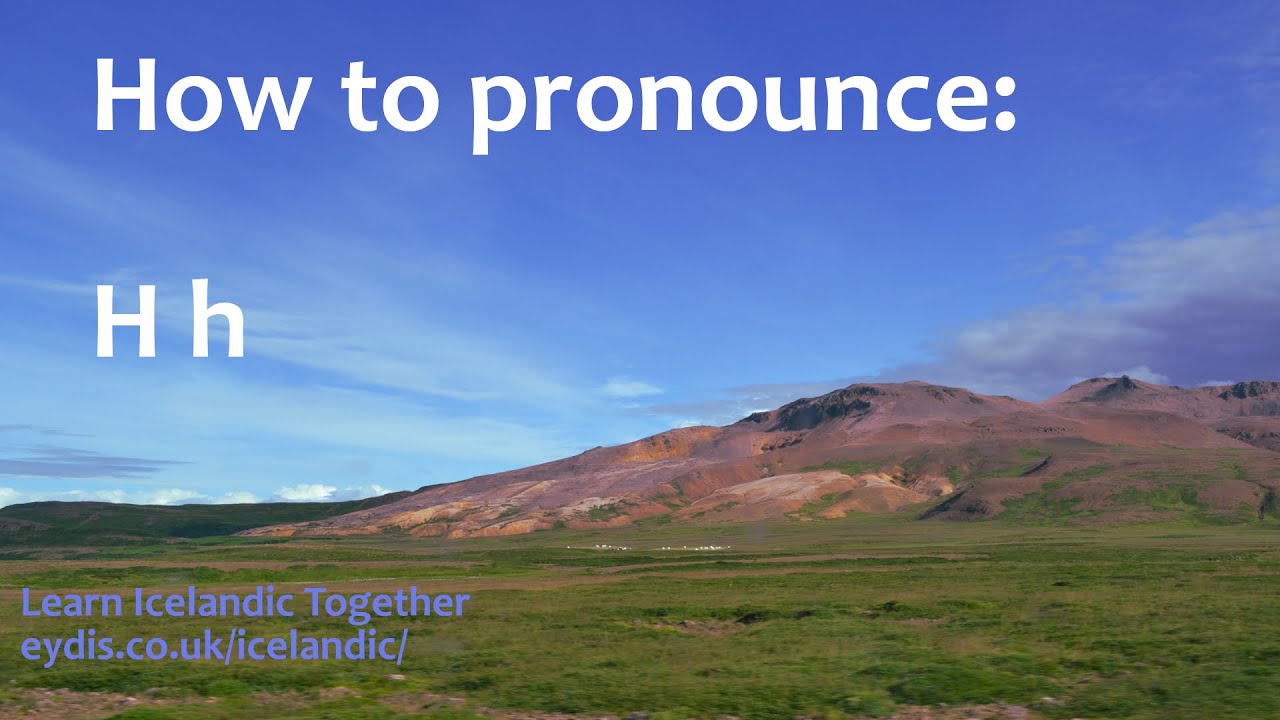 How to pronounce:

H h

Learn Icelandic Together
eydis.co.uk/icelandic/